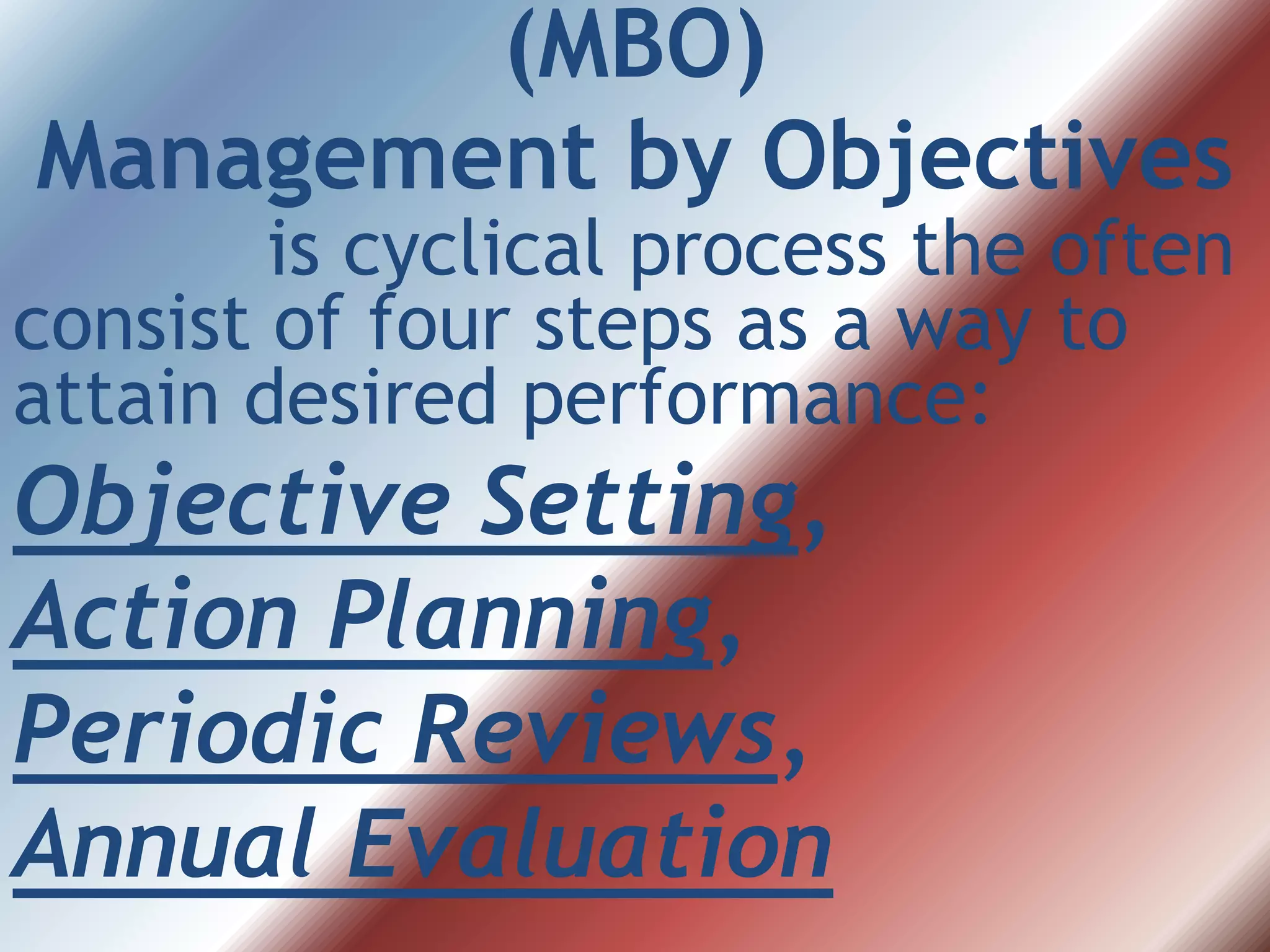 (MBO)
Management by Objectives

is cyclical process the often consist of four steps as a way to attain desired performance:

Objective Setting,
Action Planning,
Periodic Reviews,
Annual Evaluation